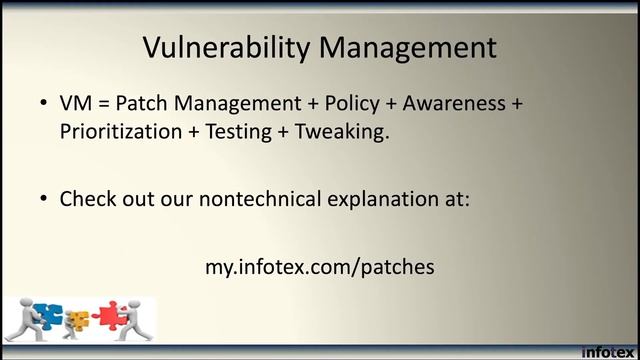 Vulnerability Management

• VM = Patch Management + Policy + Awareness + Prioritization + Testing + Tweaking.

• Check out our nontechnical explanation at:

my.infotex.com/patches

infotex